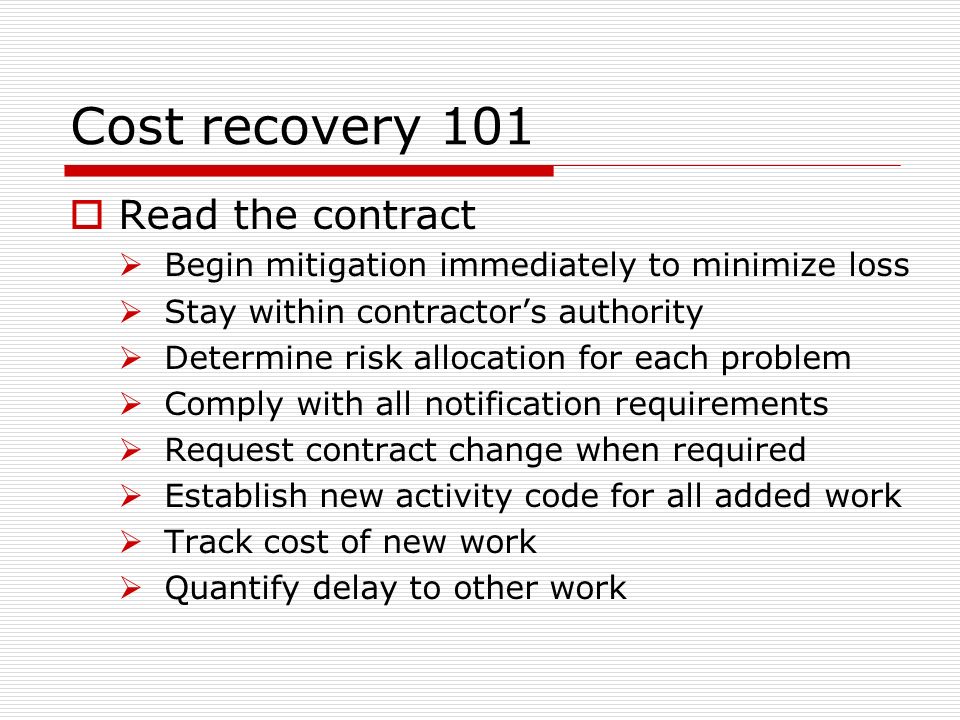 Cost recovery 101

Read the contract

Begin mitigation immediately to minimize loss

Stay within contractor’s authority

Determine risk allocation for each problem

Comply with all notification requirements

Request contract change when required

Establish new activity code for all added work

Track cost of new work

Quantify delay to other work